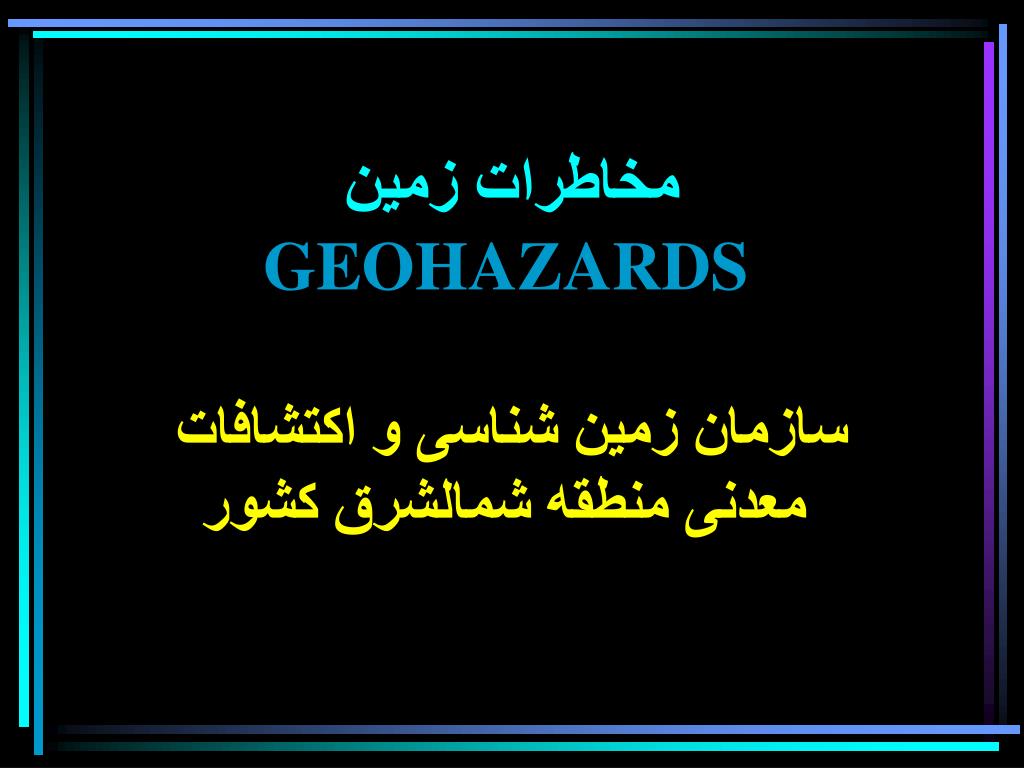 مخاطرات زمین
GEOHAZARDS

سازمان زمین شناسی و اکتشافات معدنی منطقه شمالشرق کشور